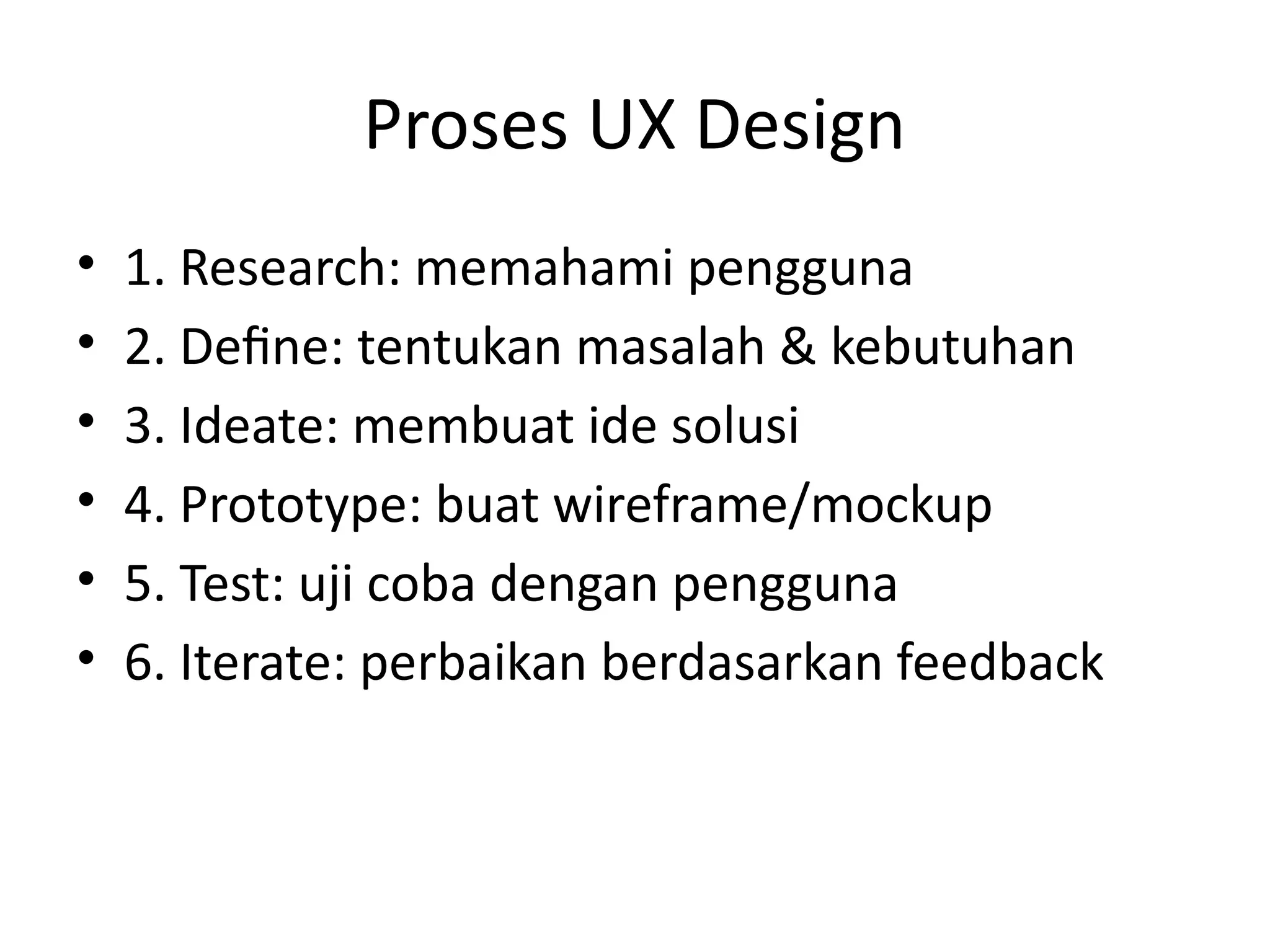 Proses UX Design

• 1. Research: memahami pengguna
• 2. Define: tentukan masalah & kebutuhan
• 3. Ideate: membuat ide solusi
• 4. Prototype: buat wireframe/mockup
• 5. Test: uji coba dengan pengguna
• 6. Iterate: perbaikan berdasarkan feedback